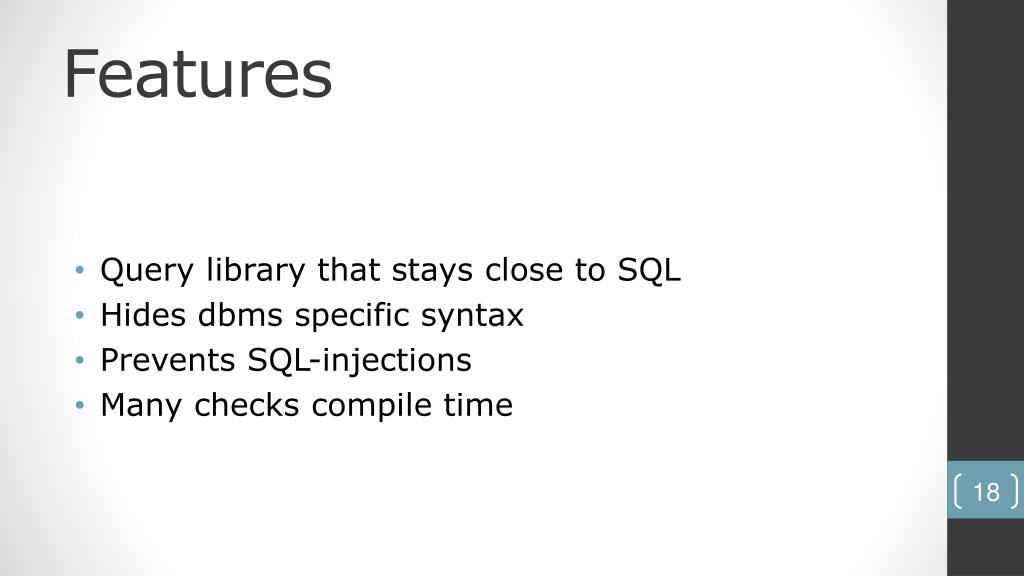 Features

• Query library that stays close to SQL
• Hides dbms specific syntax
• Prevents SQL-injections
• Many checks compile time

18